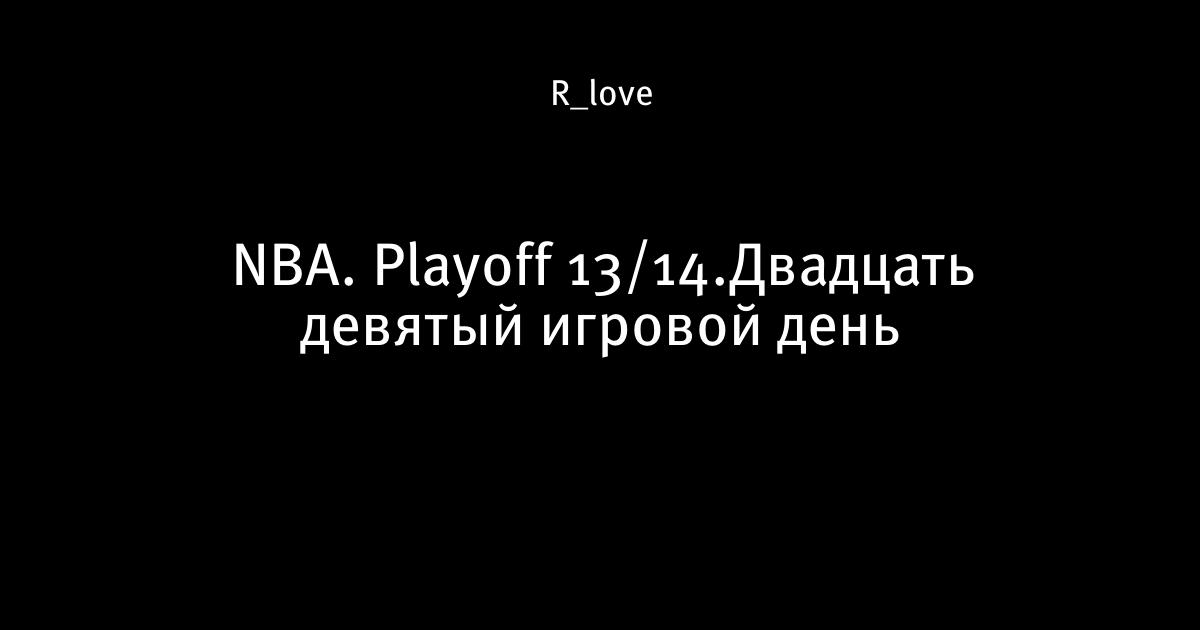 R_love

NBA. Playoff 13/14.Двадцать девятый игровой день